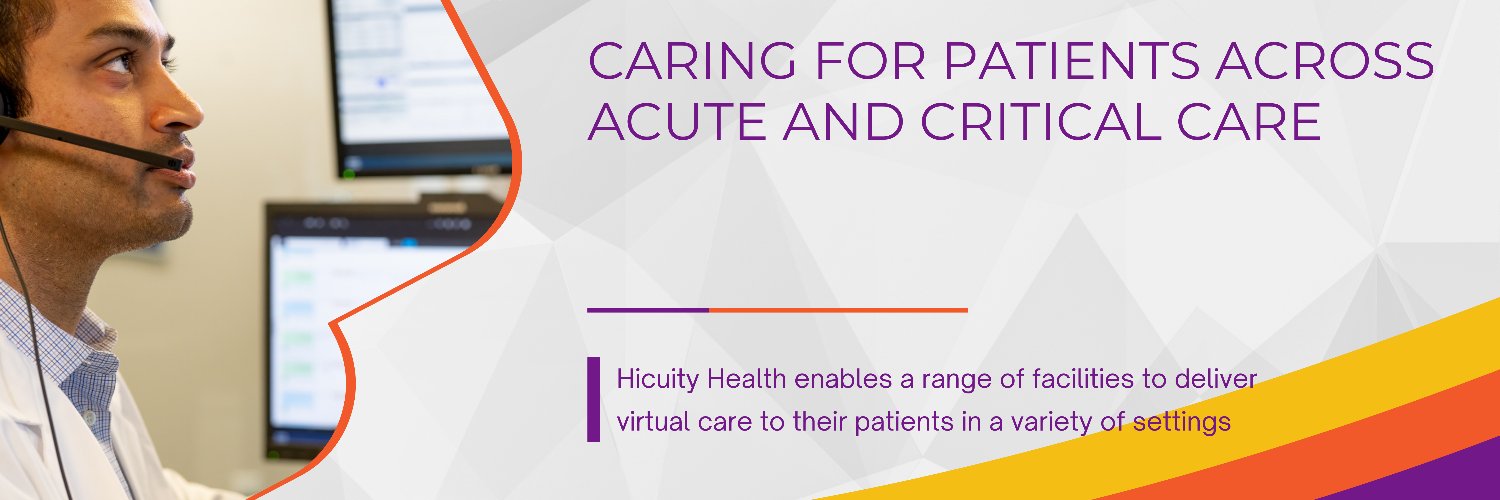 CARING FOR PATIENTS ACROSS ACUTE AND CRITICAL CARE

Hicuity Health enables a range of facilities to deliver virtual care to their patients in a variety of settings